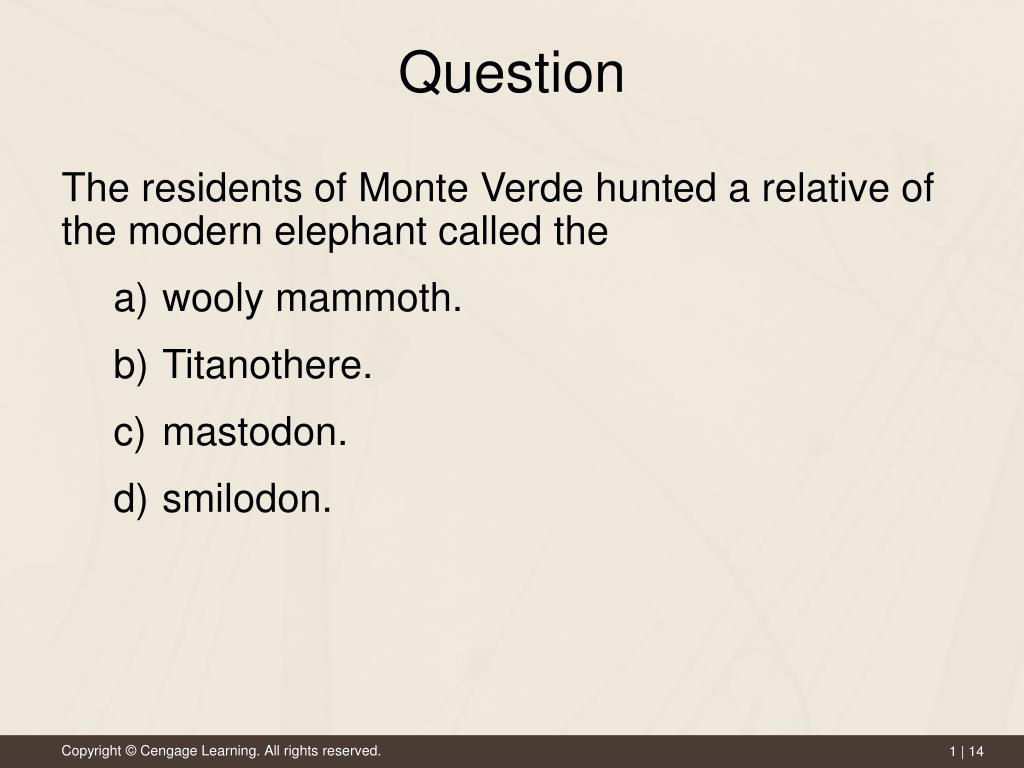 Question

The residents of Monte Verde hunted a relative of the modern elephant called the

a) wooly mammoth.

b) Titanothere.

c) mastodon.

d) smilodon.

Copyright © Cengage Learning. All rights reserved.

1 | 14